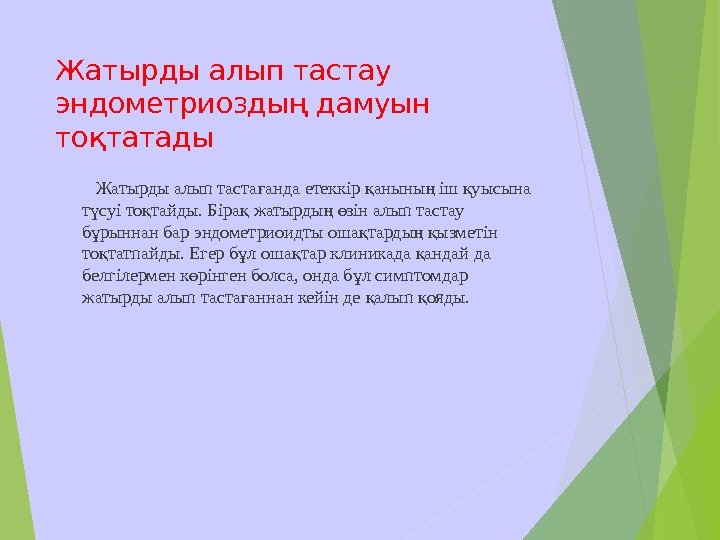 Жатырды алып тастау эндометриоздың дамуын тоқтатады

Жатырды алып тастағанда етеккір қанының іш қуысына түсуі тоқтайды. Бірақ жатырдың өзін алып тастау бұрыннан бар эндометриоидты ошақтардың қызметін тоқтатпайды. Егер бұл ошақтар клиникада қандай да белгілермен көрінген болса, онда бұл симптомдар жатырды алып тастағаннан кейін де қалып қояды.